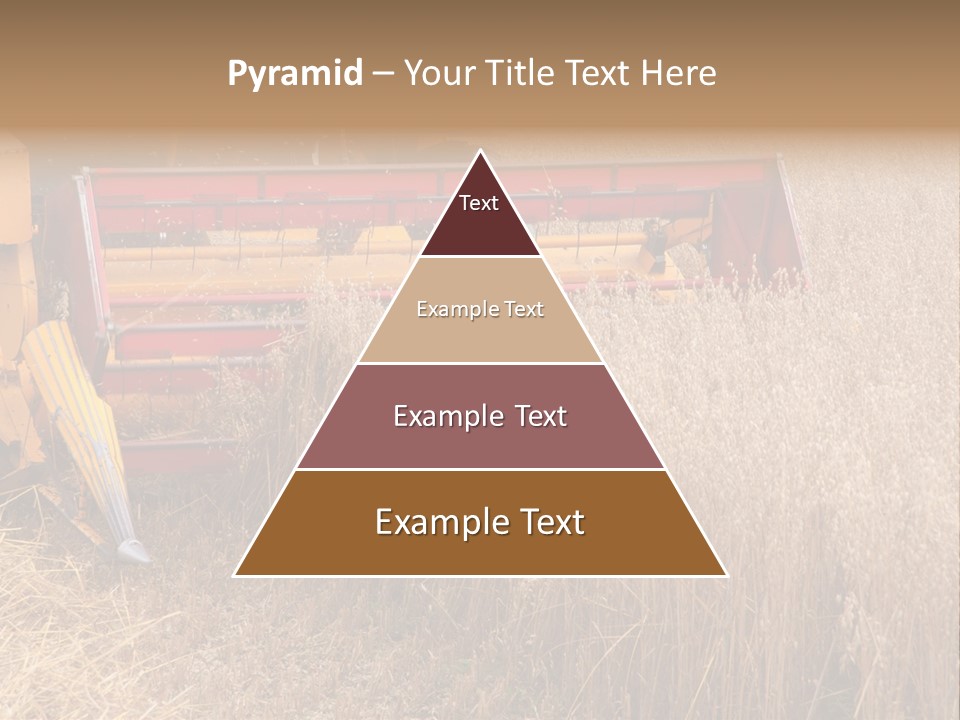 Pyramid – Your Title Text Here

Text

Example Text

Example Text

Example Text